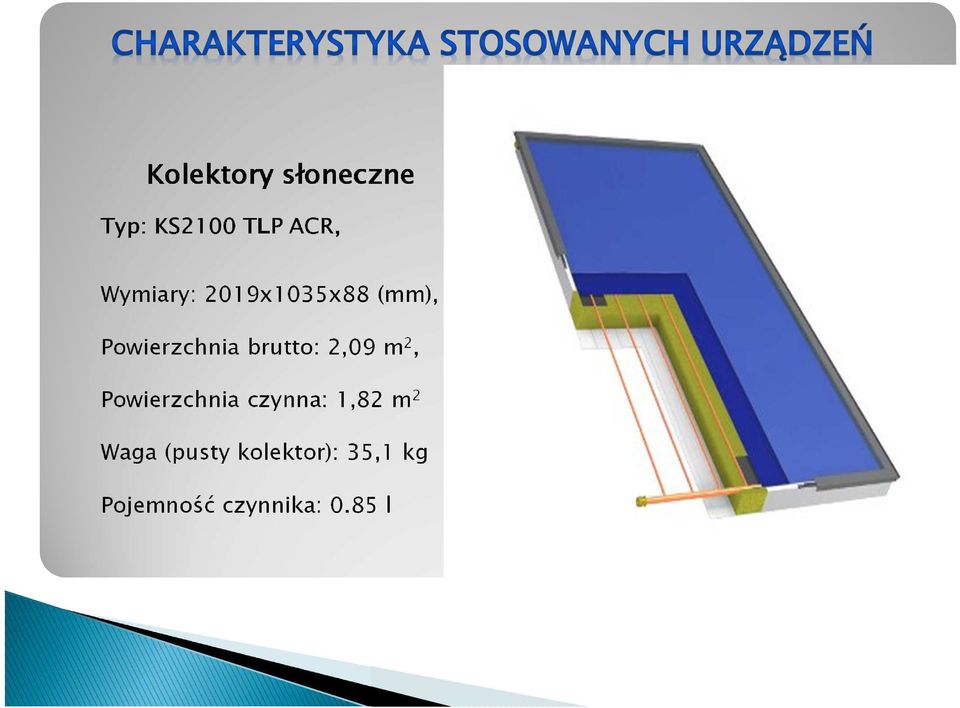 CHARAKTERYSTYKA STOSOWANYCH URZĄDZEŃ

Kolektory słoneczne

Typ: KS2100 TLP ACR,

Wymiary: 2019x1035x88 (mm),

Powierzchnia brutto: 2,09 $m^2$,

Powierzchnia czynna: 1,82 $m^2$

Waga (pusty kolektor): 35,1 kg

Pojemność czynnika: 0.85 l